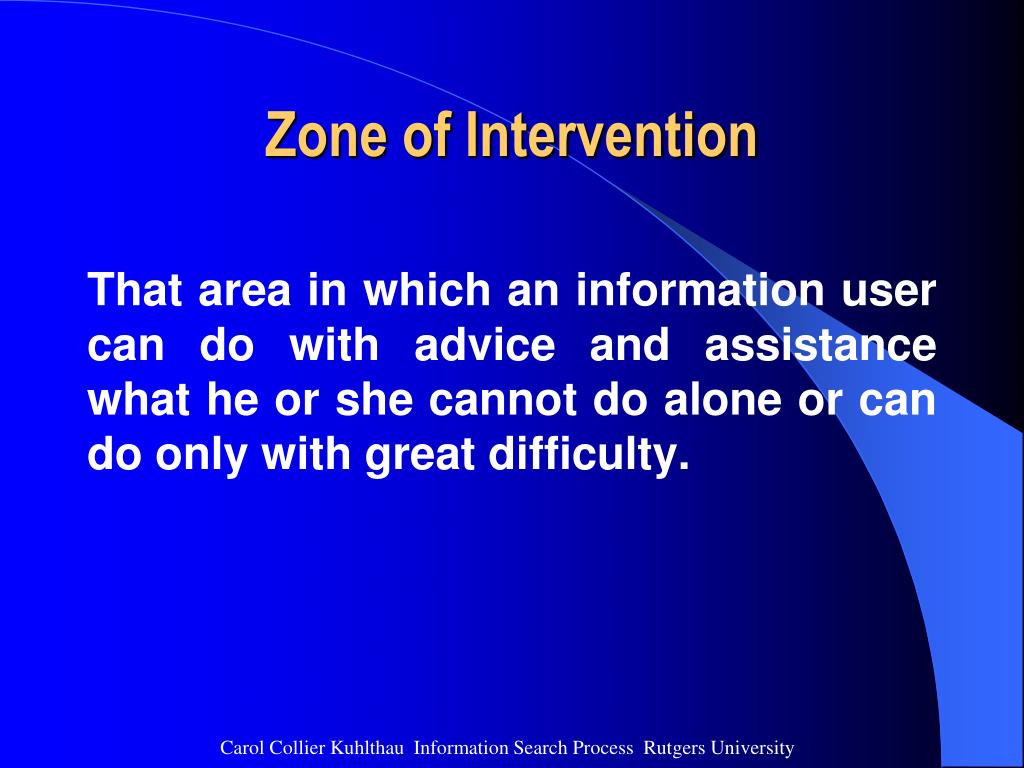 Zone of Intervention

That area in which an information user can do with advice and assistance what he or she cannot do alone or can do only with great difficulty.

Carol Collier Kuhlthau Information Search Process Rutgers University